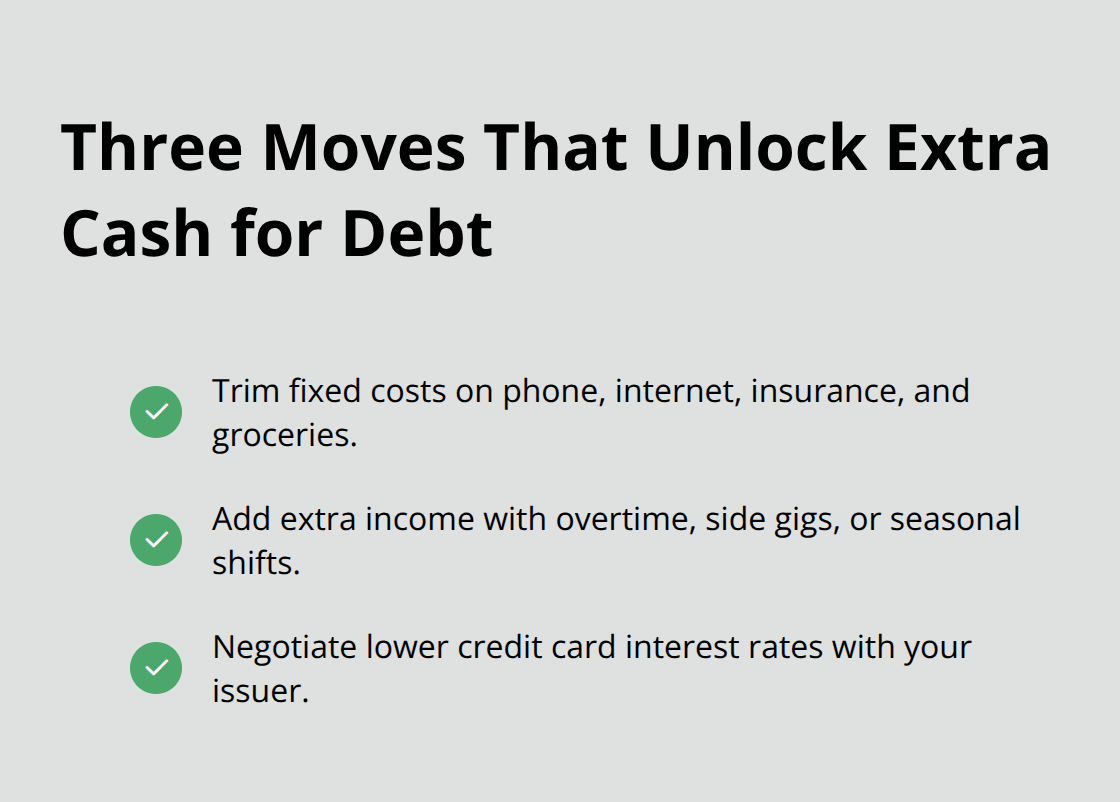 Three Moves That Unlock Extra Cash for Debt

Trim fixed costs on phone, internet, insurance, and groceries.

Add extra income with overtime, side gigs, or seasonal shifts.

Negotiate lower credit card interest rates with your issuer.